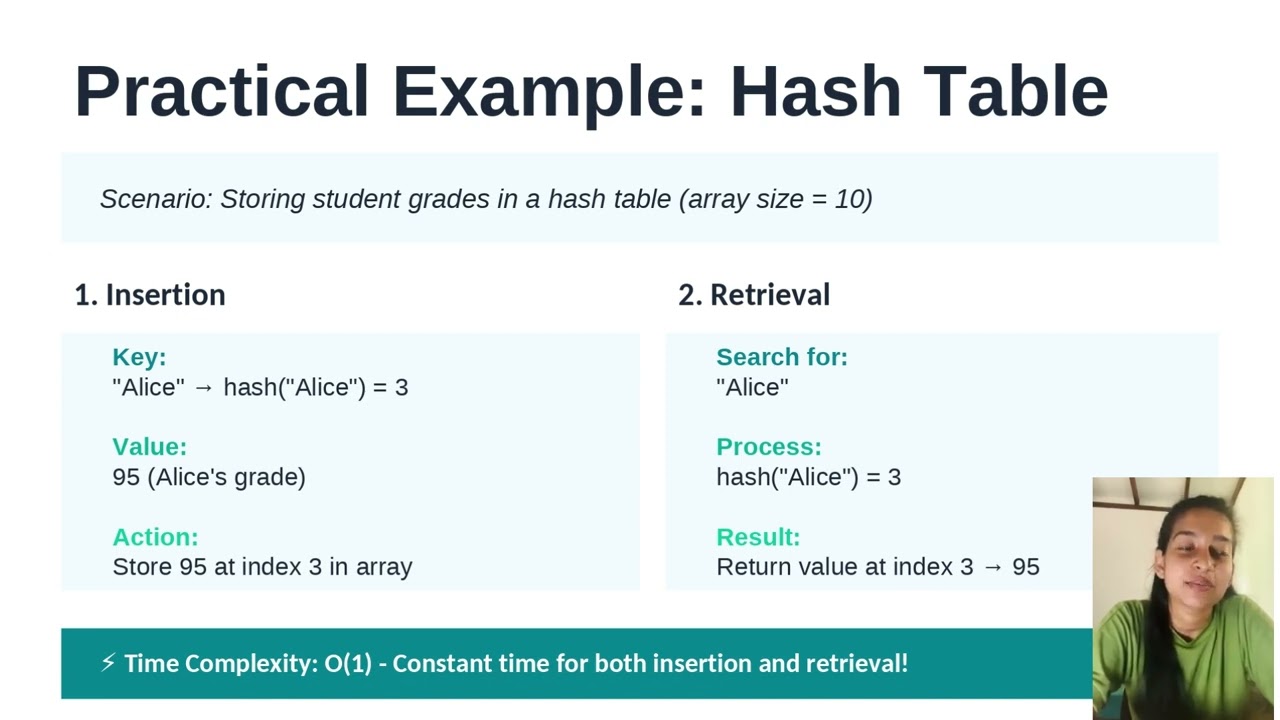 Practical Example: Hash Table

Scenario: Storing student grades in a hash table (array size = 10)

1. Insertion

Key:
"Alice" → hash("Alice") = 3

Value:
95 (Alice's grade)

Action:
Store 95 at index 3 in array

2. Retrieval

Search for:
"Alice"

Process:
hash("Alice") = 3

Result:
Return value at index 3 → 95

⚡ Time Complexity: O(1) - Constant time for both insertion and retrieval!